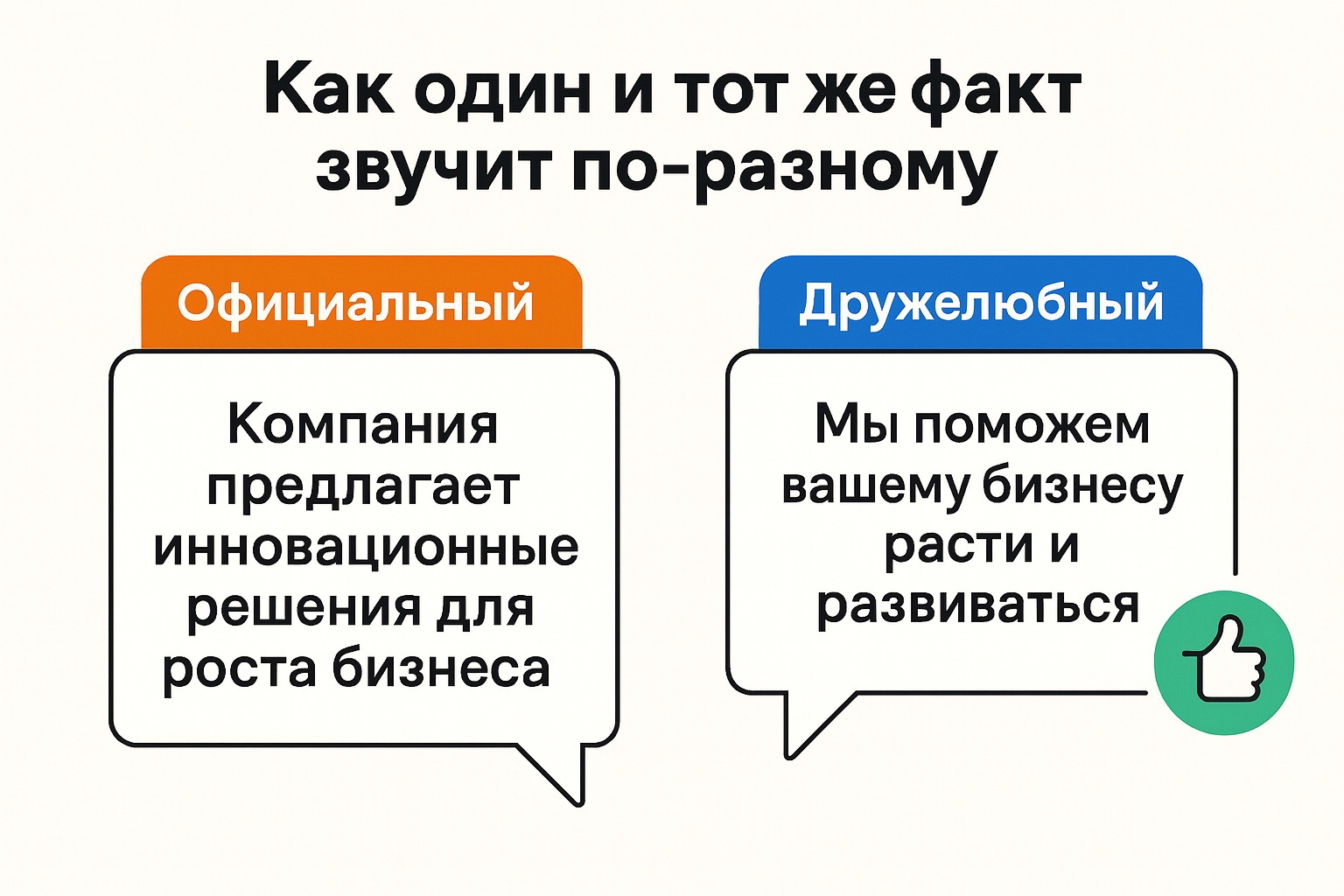 Как один и тот же факт звучит по-разному

Официальный

Компания предлагает инновационные решения для роста бизнеса

Дружелюбный

Мы поможем вашему бизнесу расти и развиваться